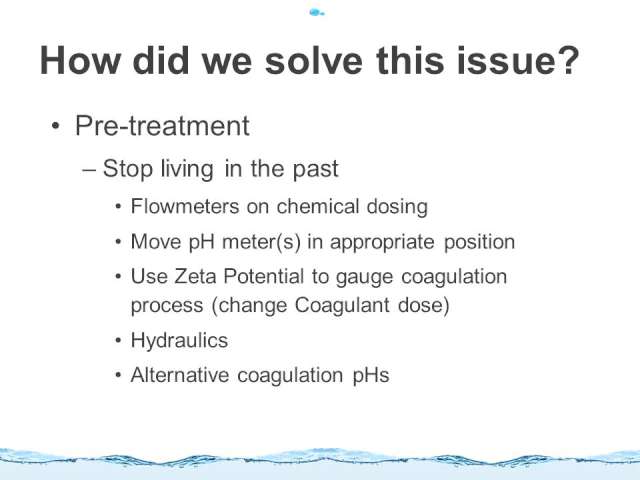 How did we solve this issue?

• Pre-treatment
– Stop living in the past
• Flowmeters on chemical dosing
• Move pH meter(s) in appropriate position
• Use Zeta Potential to gauge coagulation process (change Coagulant dose)
• Hydraulics
• Alternative coagulation pHs